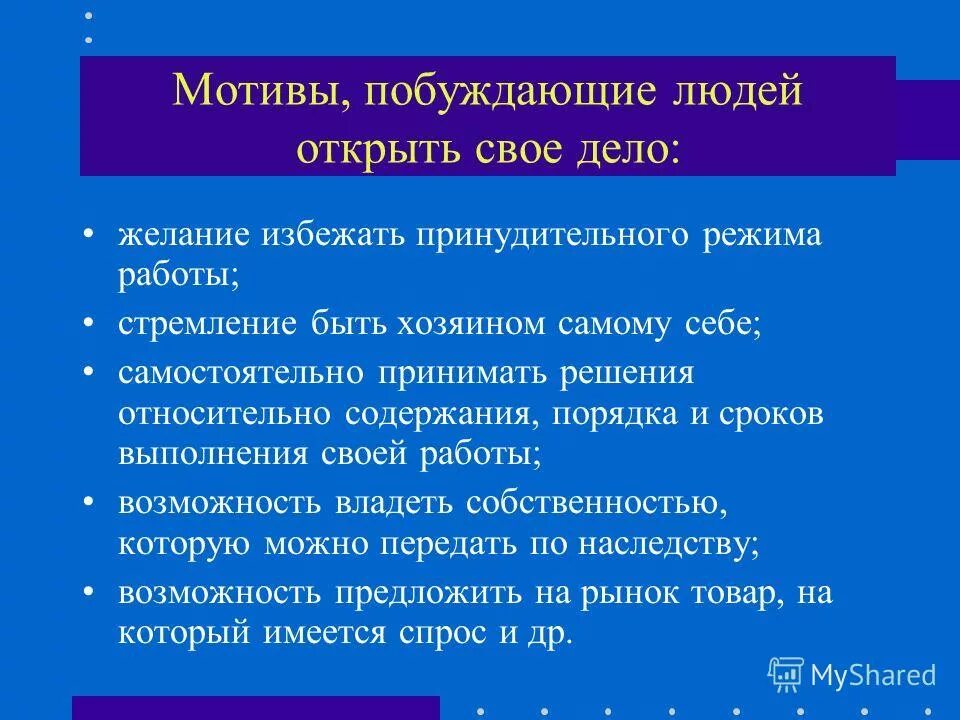 Мотивы, побуждающие людей открыть свое дело:

• желание избежать принудительного режима работы;
• стремление быть хозяином самому себе;
• самостоятельно принимать решения относительно содержания, порядка и сроков выполнения своей работы;
• возможность владеть собственностью, которую можно передать по наследству;
• возможность предложить на рынок товар, на который имеется спрос и др.

MyShared